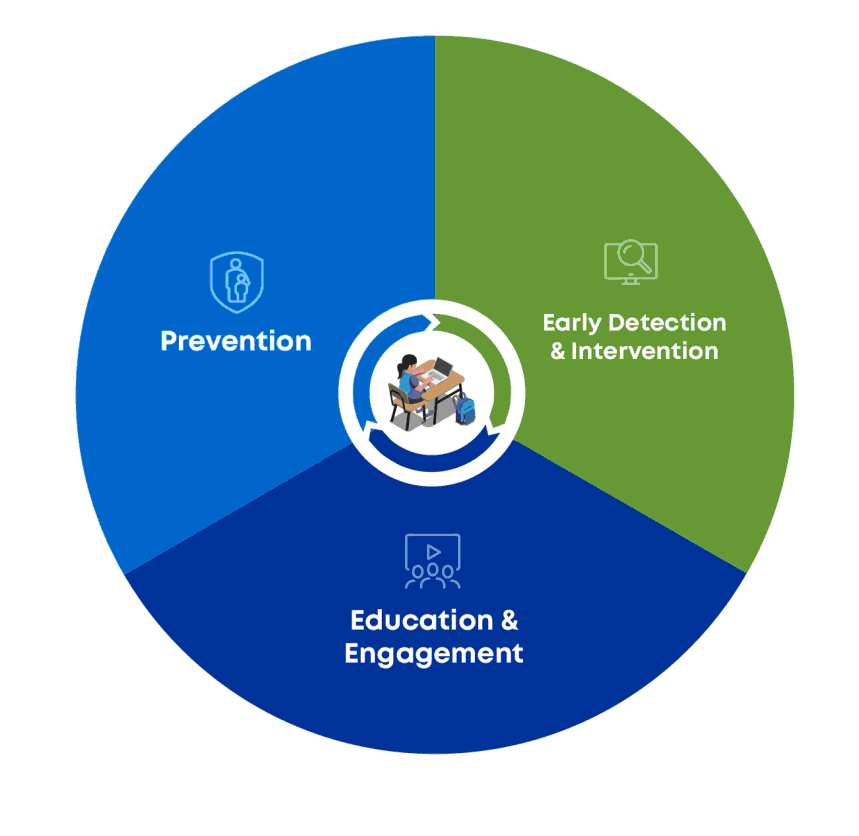 Prevention

Early Detection & Intervention

Education & Engagement